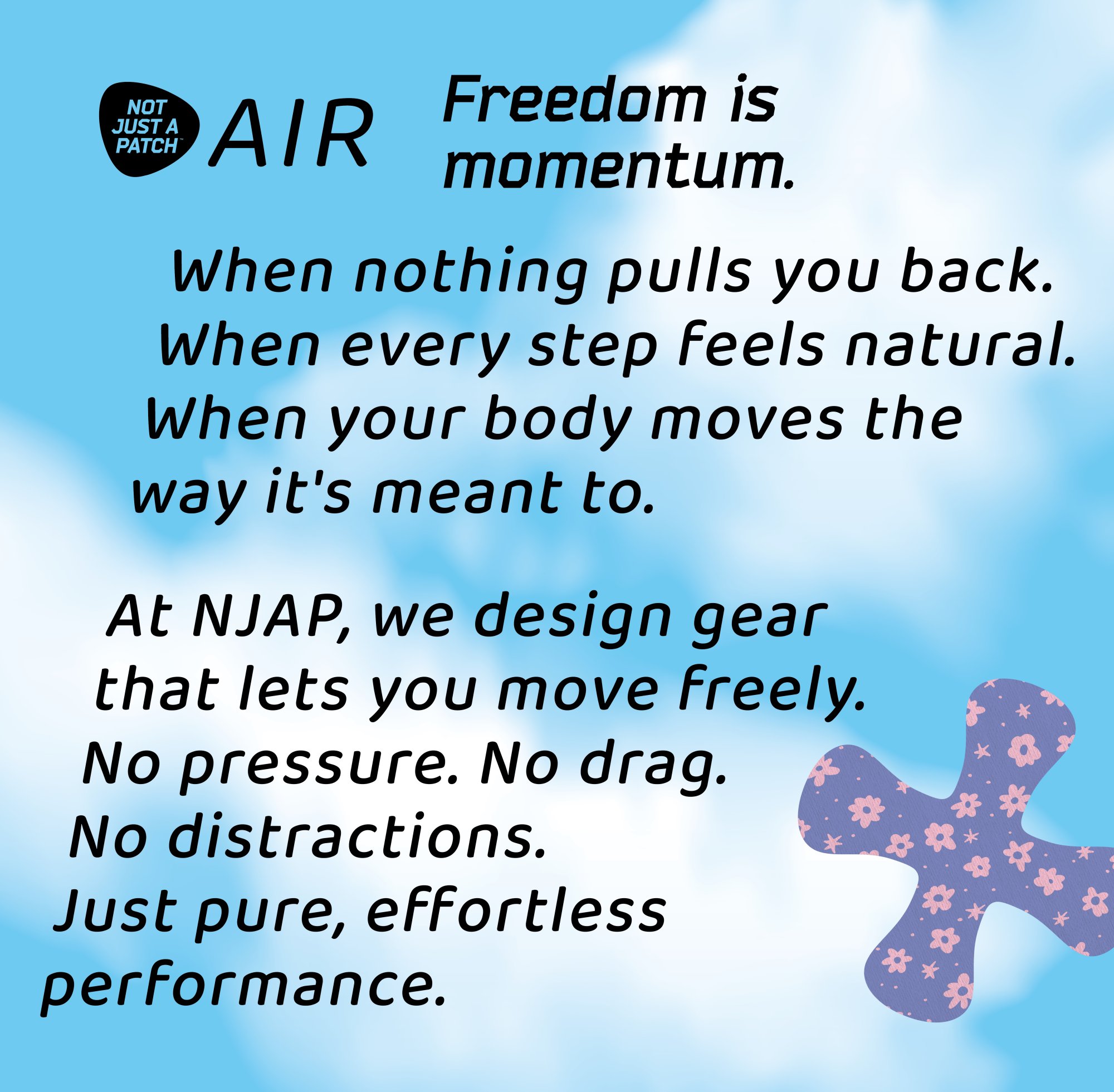 NOT JUST A PATCH™ AIR

Freedom is momentum.

When nothing pulls you back. When every step feels natural. When your body moves the way it's meant to.

At NJAP, we design gear that lets you move freely. No pressure. No drag. No distractions. Just pure, effortless performance.